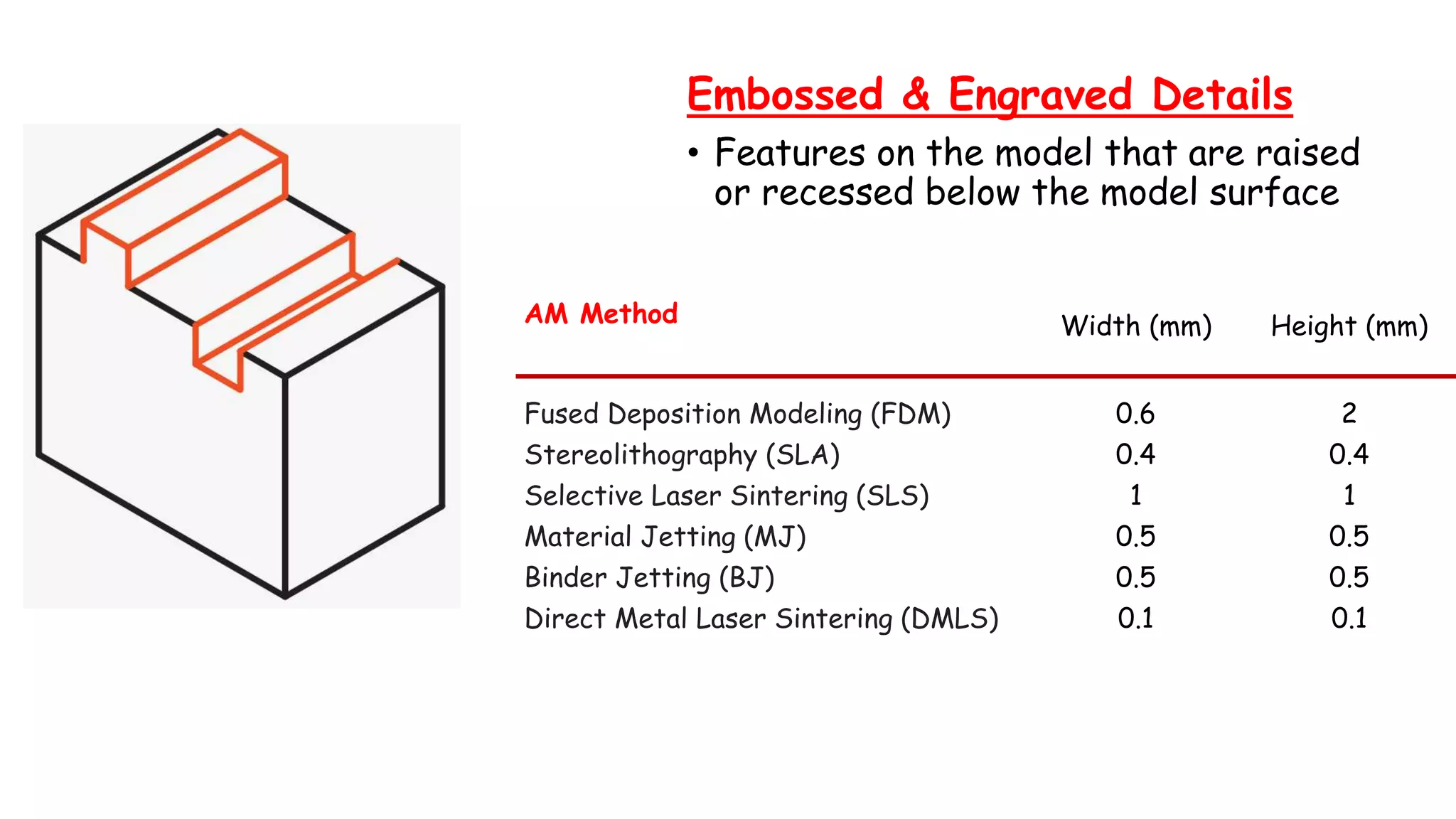 Embossed & Engraved Details

• Features on the model that are raised or recessed below the model surface

| AM Method | Width (mm) | Height (mm) |
|---|---|---|
| Fused Deposition Modeling (FDM) | 0.6 | 2 |
| Stereolithography (SLA) | 0.4 | 0.4 |
| Selective Laser Sintering (SLS) | 1 | 1 |
| Material Jetting (MJ) | 0.5 | 0.5 |
| Binder Jetting (BJ) | 0.5 | 0.5 |
| Direct Metal Laser Sintering (DMLS) | 0.1 | 0.1 |